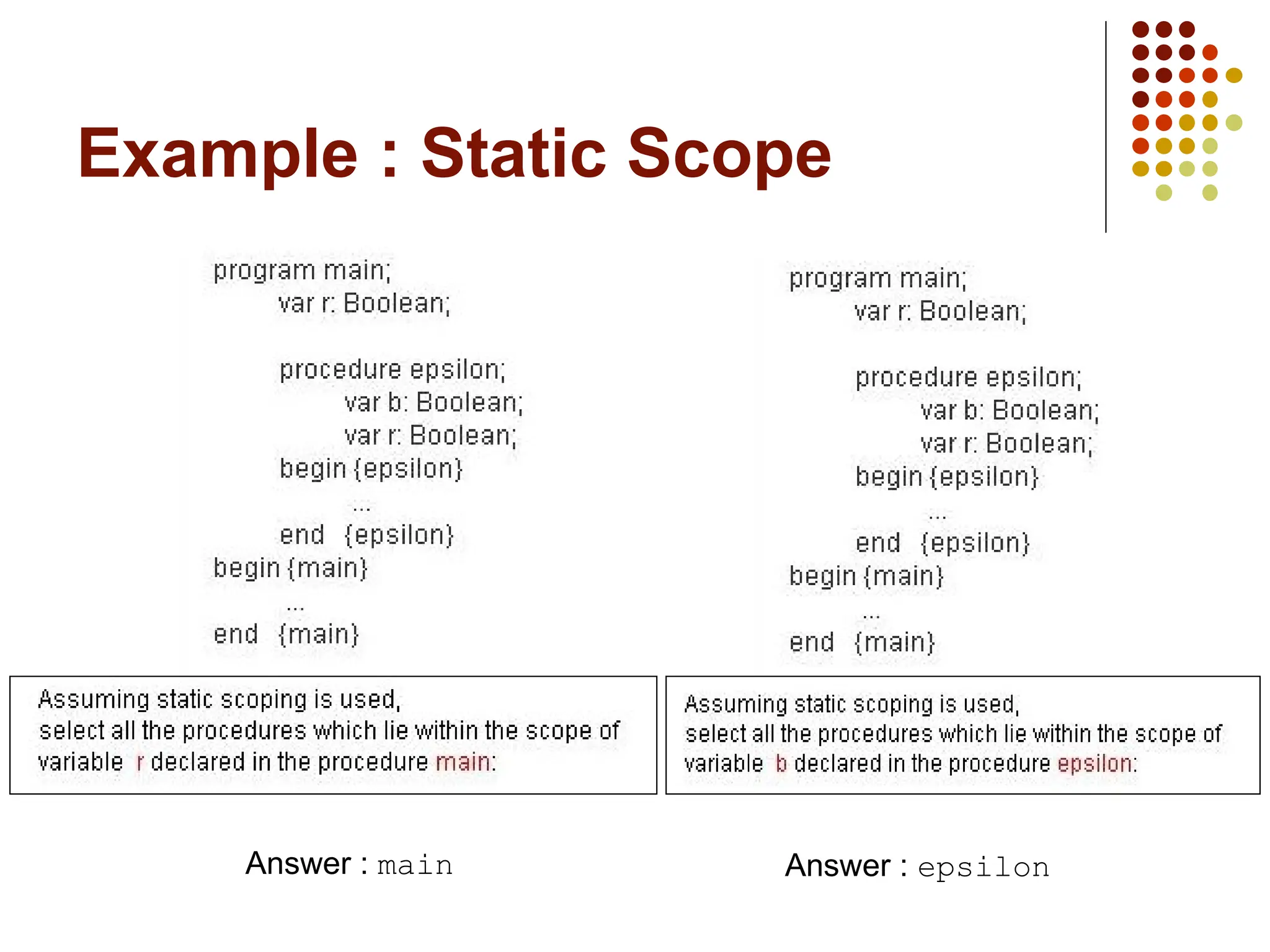 Example : Static Scope

program main;
var r: Boolean;

procedure epsilon;
var b: Boolean;
var r: Boolean;
begin {epsilon}
...
end {epsilon}
begin {main}
...
end {main}

Assuming static scoping is used,
select all the procedures which lie within the scope of variable r declared in the procedure main:

Answer : main

program main;
var r: Boolean;

procedure epsilon;
var b: Boolean;
var r: Boolean;
begin {epsilon}
...
end {epsilon}
begin {main}
...
end {main}

Assuming static scoping is used,
select all the procedures which lie within the scope of variable b declared in the procedure epsilon:

Answer : epsilon